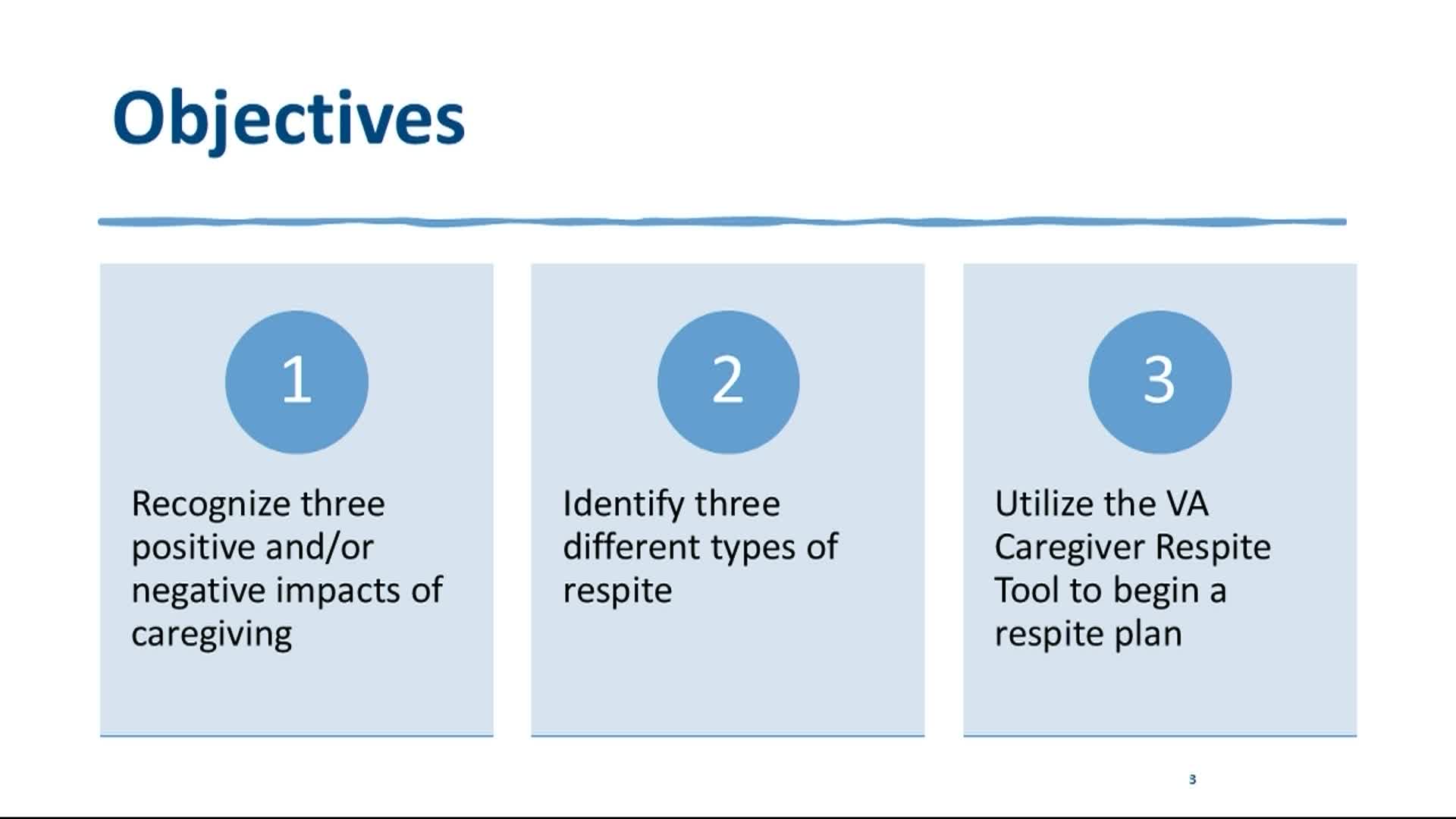 Objectives

1

Recognize three positive and/or negative impacts of caregiving

2

Identify three different types of respite

3

Utilize the VA Caregiver Respite Tool to begin a respite plan

3